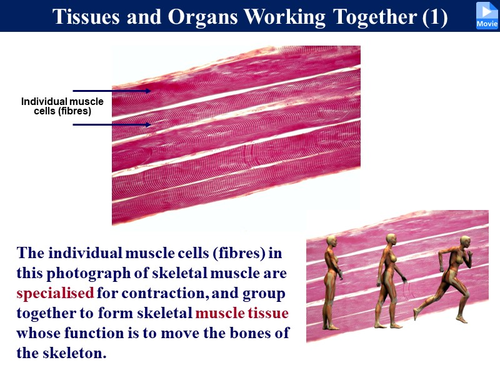 Tissues and Organs Working Together (1)

Movie

Individual muscle cells (fibres)

The individual muscle cells (fibres) in this photograph of skeletal muscle are specialised for contraction, and group together to form skeletal muscle tissue whose function is to move the bones of the skeleton.